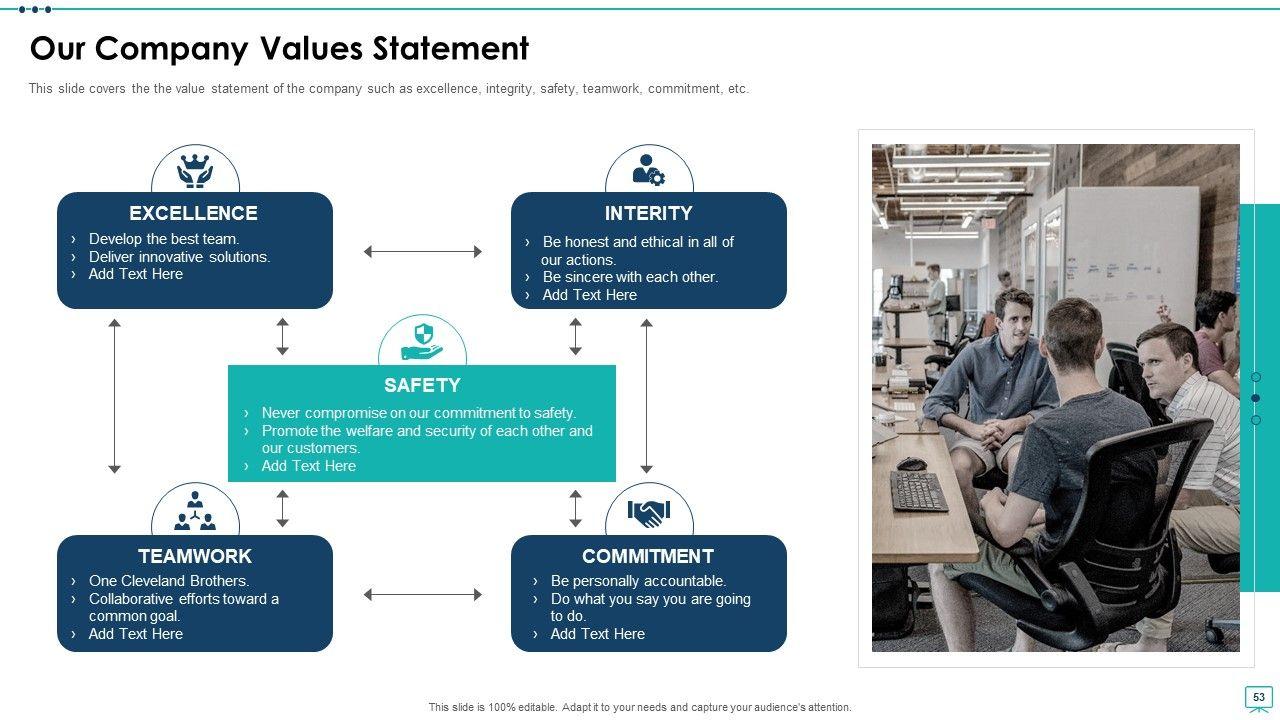 Our Company Values Statement

This slide covers the the value statement of the company such as excellence, integrity, safety, teamwork, commitment, etc.

EXCELLENCE
› Develop the best team.
› Deliver innovative solutions.
› Add Text Here

INTERITY
› Be honest and ethical in all of our actions.
› Be sincere with each other.
› Add Text Here

SAFETY
› Never compromise on our commitment to safety.
› Promote the welfare and security of each other and our customers.
› Add Text Here

TEAMWORK
› One Cleveland Brothers.
› Collaborative efforts toward a common goal.
› Add Text Here

COMMITMENT
› Be personally accountable.
› Do what you say you are going to do.
› Add Text Here

This slide is 100% editable. Adapt it to your needs and capture your audience's attention.

53